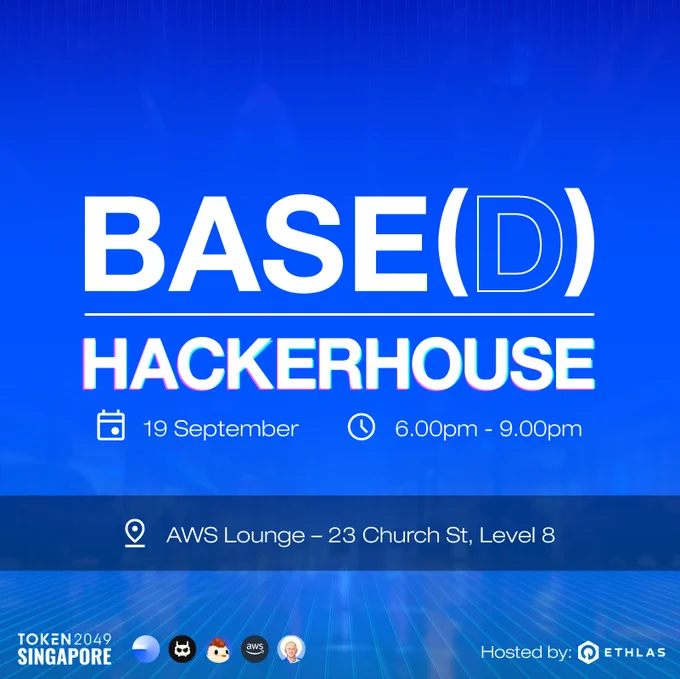 BASE(D)

HACKERHOUSE

19 September

6.00pm - 9.00pm

AWS Lounge – 23 Church St, Level 8

TOKEN2049
SINGAPORE

aws

Hosted by: ETHLAS